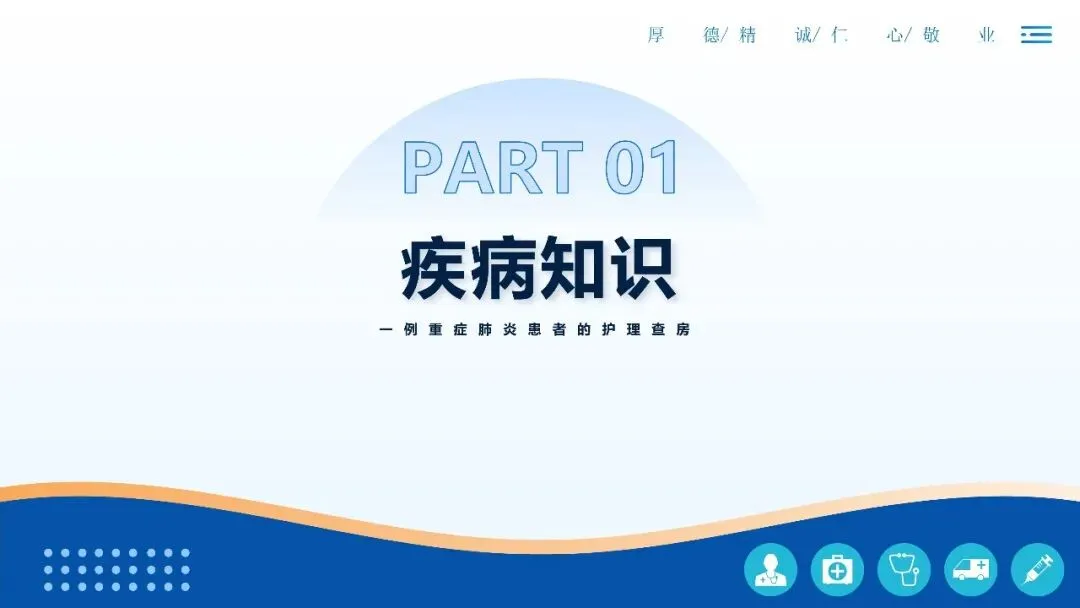 厚德/精诚/仁心/敬业

PART 01

疾病知识

一例重症肺炎患者的护理查房